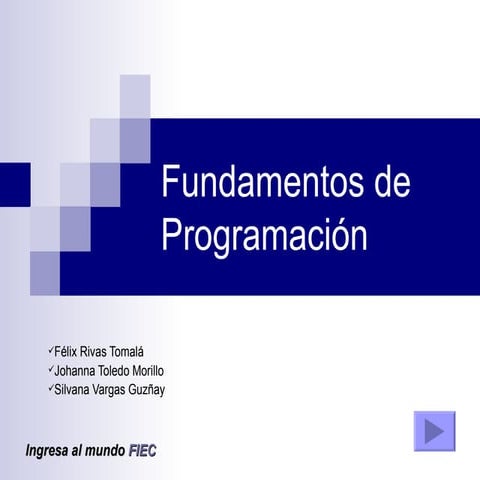 Fundamentos de Programación

✓Félix Rivas Tomalá
✓Johanna Toledo Morillo
✓Silvana Vargas Guzñay

Ingresa al mundo FIEC